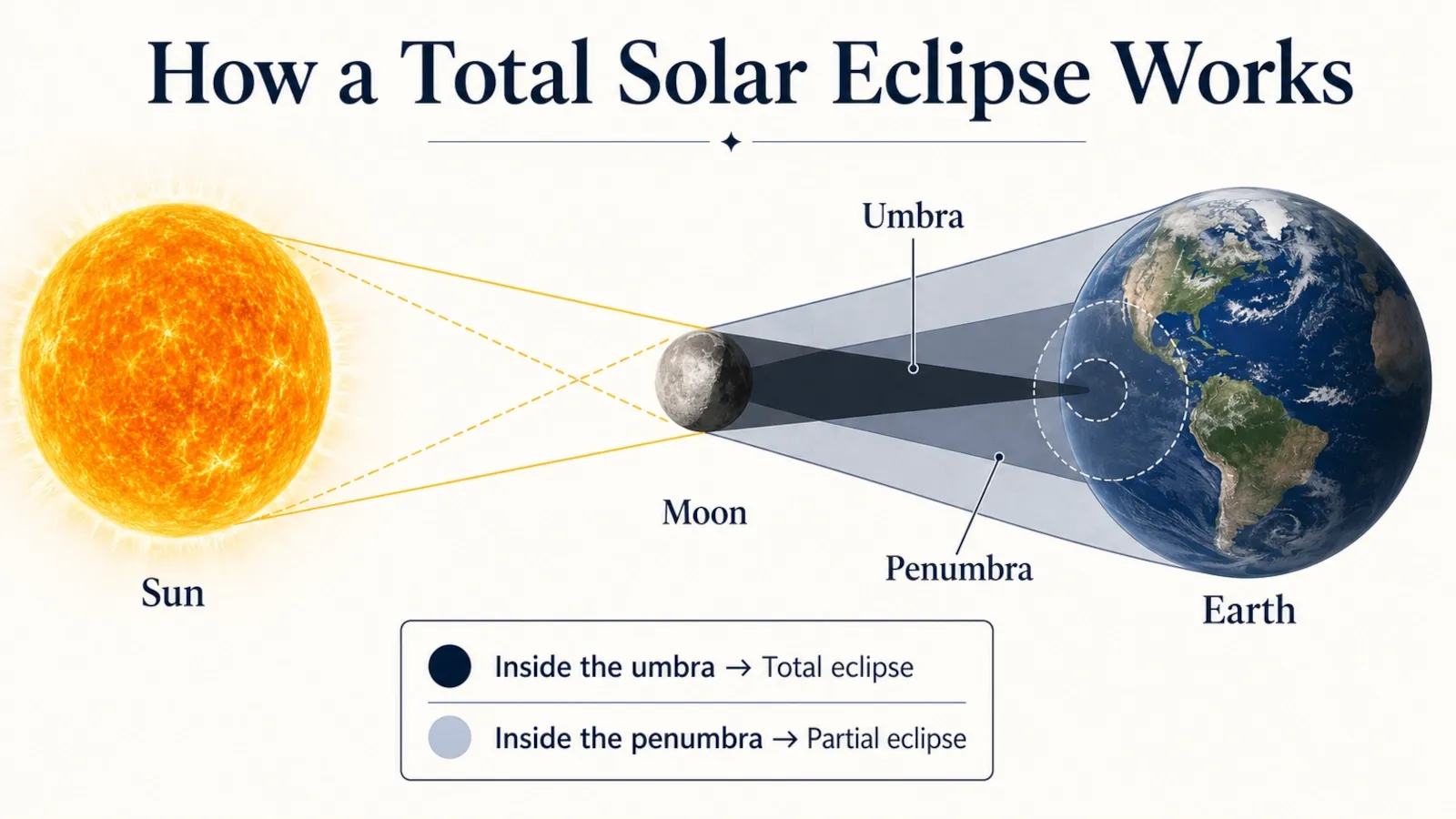 How a Total Solar Eclipse Works

Umbra

Moon

Penumbra

Sun

Earth

Inside the umbra → Total eclipse

Inside the penumbra → Partial eclipse